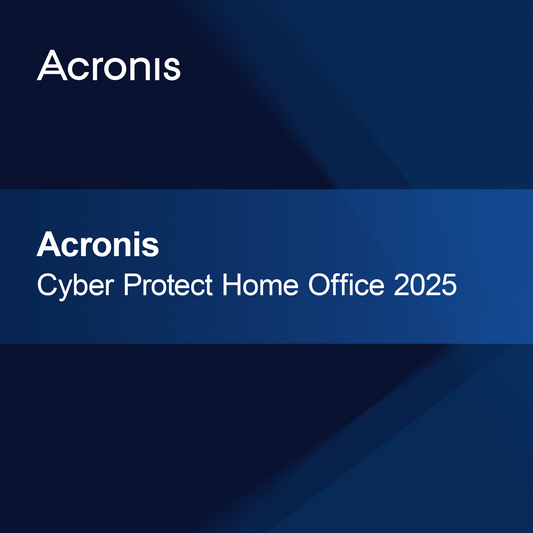 Acronis

Acronis
Cyber Protect Home Office 2025